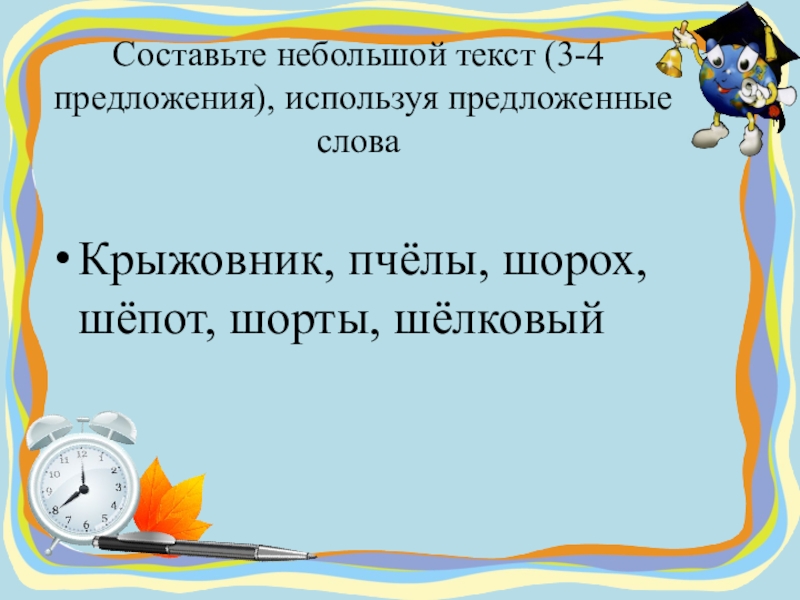 Составьте небольшой текст (3-4 предложения), используя предложенные слова

• Крыжовник, пчёлы, шорох, шёпот, шорты, шёлковый

12
1
2
3
4
5
6
7
8
9
10
11